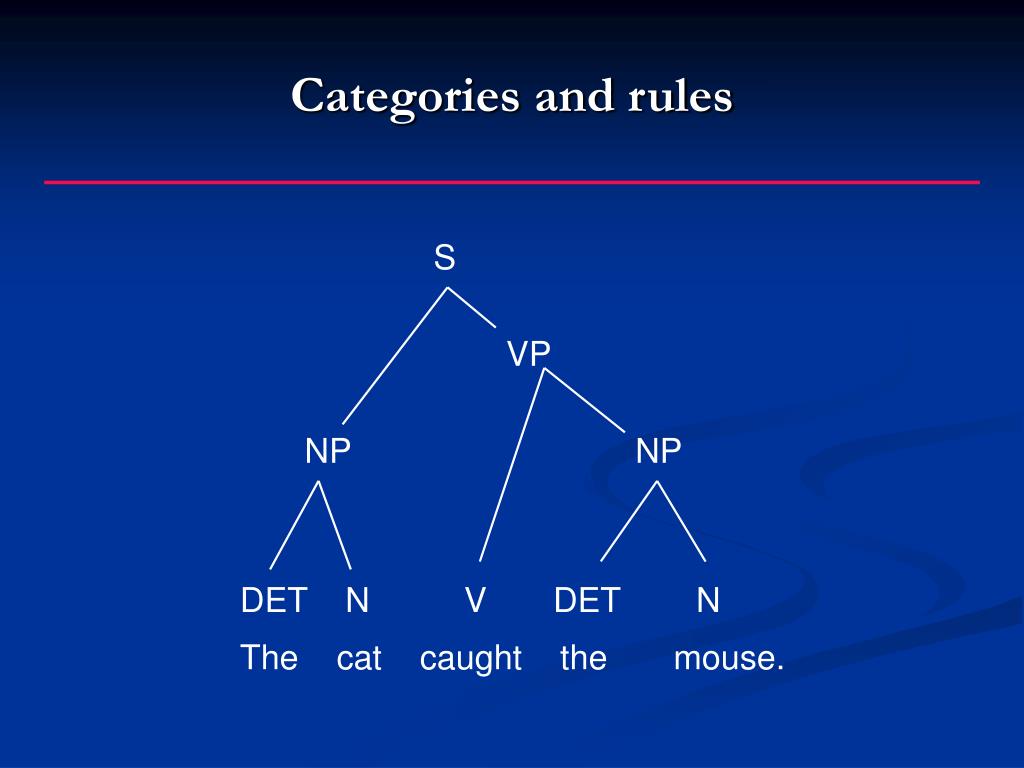 Categories and rules

S

VP

NP

NP

DET N V DET N

The cat caught the mouse.